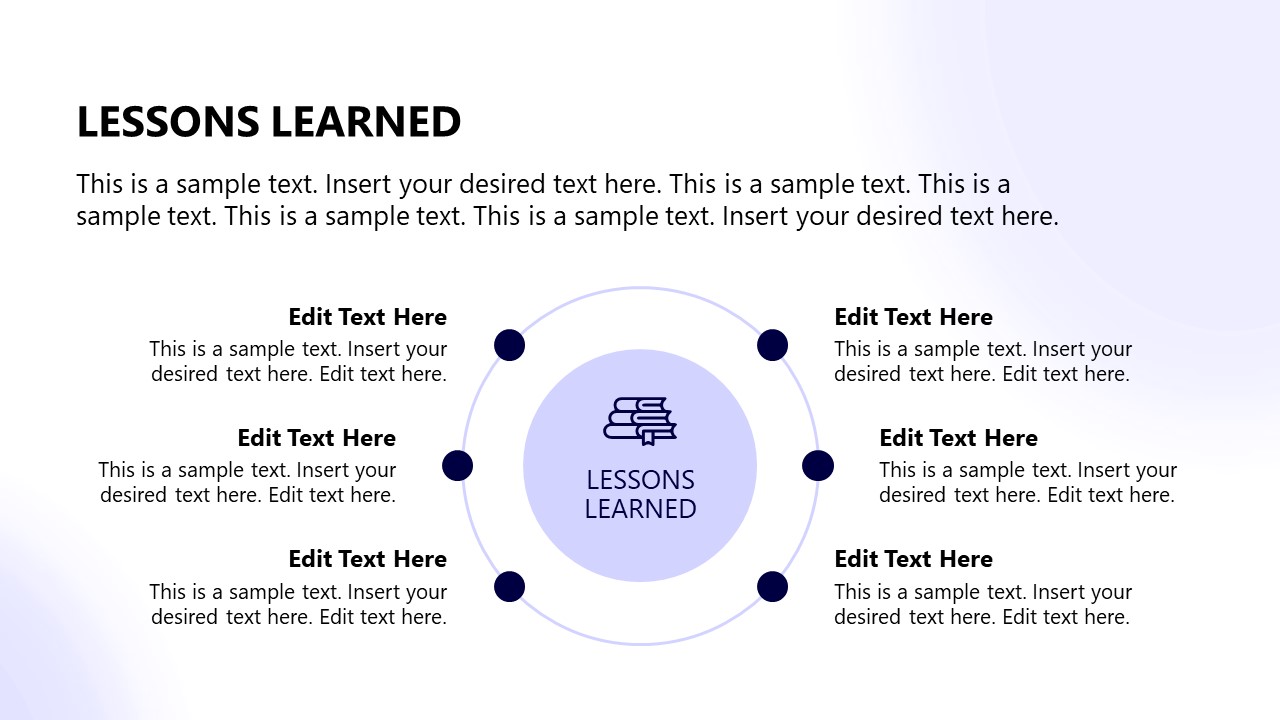 LESSONS LEARNED

This is a sample text. Insert your desired text here. This is a sample text. This is a sample text. This is a sample text. This is a sample text. Insert your desired text here.

Edit Text Here
This is a sample text. Insert your desired text here. Edit text here.

Edit Text Here
This is a sample text. Insert your desired text here. Edit text here.

Edit Text Here
This is a sample text. Insert your desired text here. Edit text here.

LESSONS LEARNED

Edit Text Here
This is a sample text. Insert your desired text here. Edit text here.

Edit Text Here
This is a sample text. Insert your desired text here. Edit text here.

Edit Text Here
This is a sample text. Insert your desired text here. Edit text here.